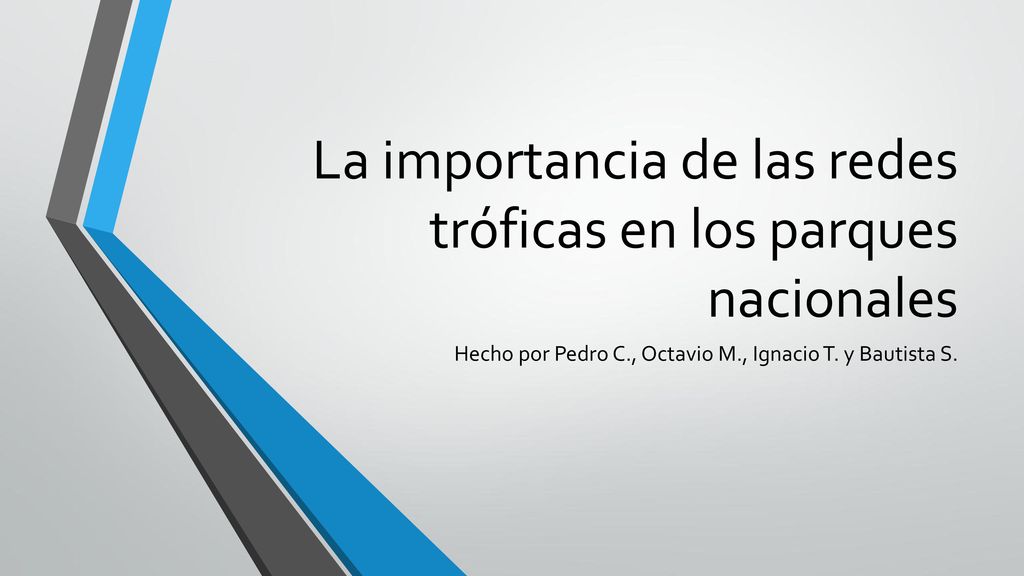 La importancia de las redes tróficas en los parques nacionales

Hecho por Pedro C., Octavio M., Ignacio T. y Bautista S.